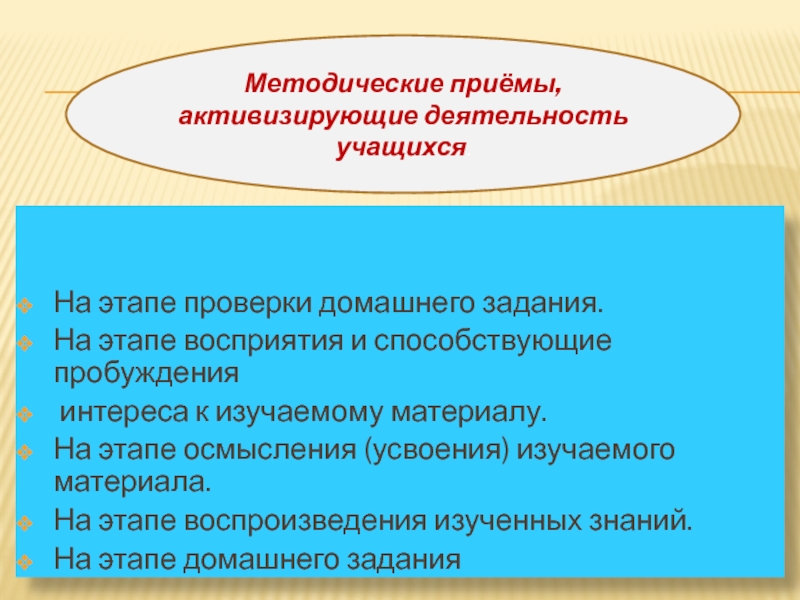 Методические приёмы, активизирующие деятельность учащихся

На этапе проверки домашнего задания.
На этапе восприятия и способствующие пробуждения
интереса к изучаемому материалу.
На этапе осмысления (усвоения) изучаемого материала.
На этапе воспроизведения изученных знаний.
На этапе домашнего задания